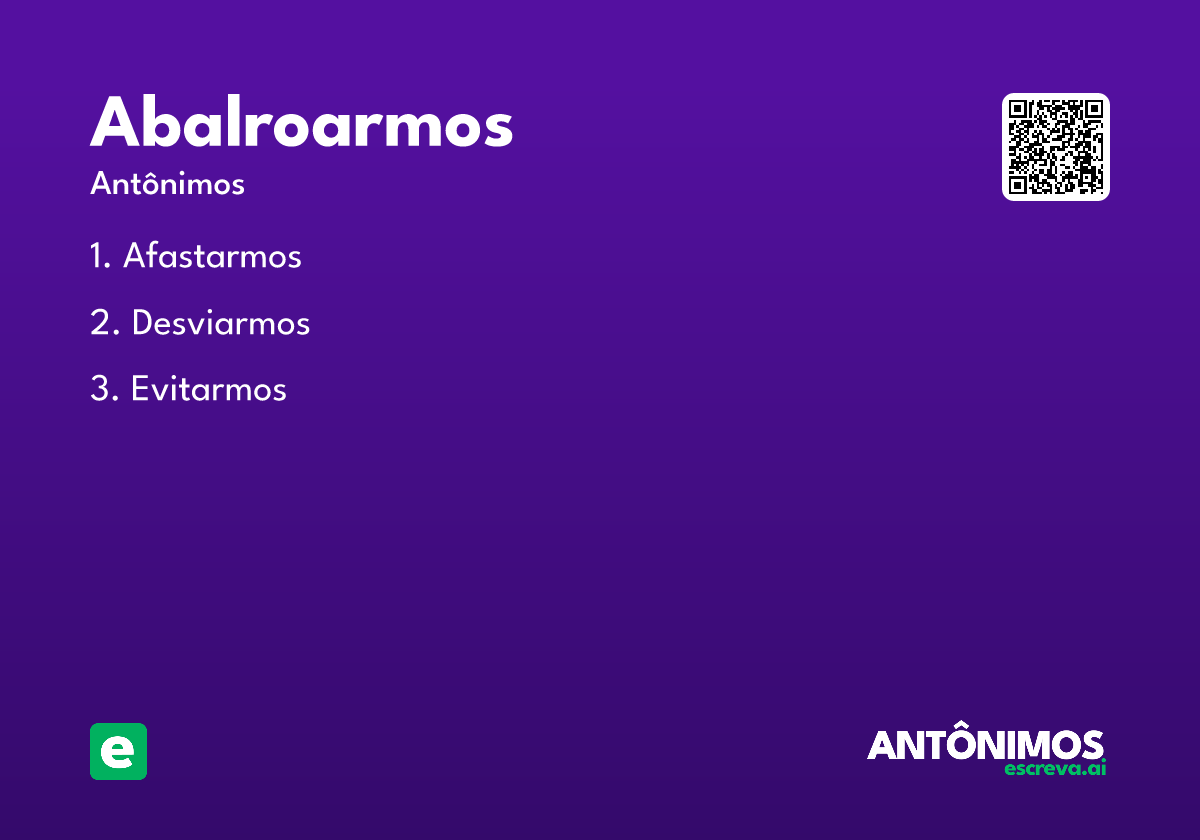 Abalroarmos

Antônimos

1. Afastarmos

2. Desviarmos

3. Evitarmos

e

ANTÔNIMOS
escreva.ai